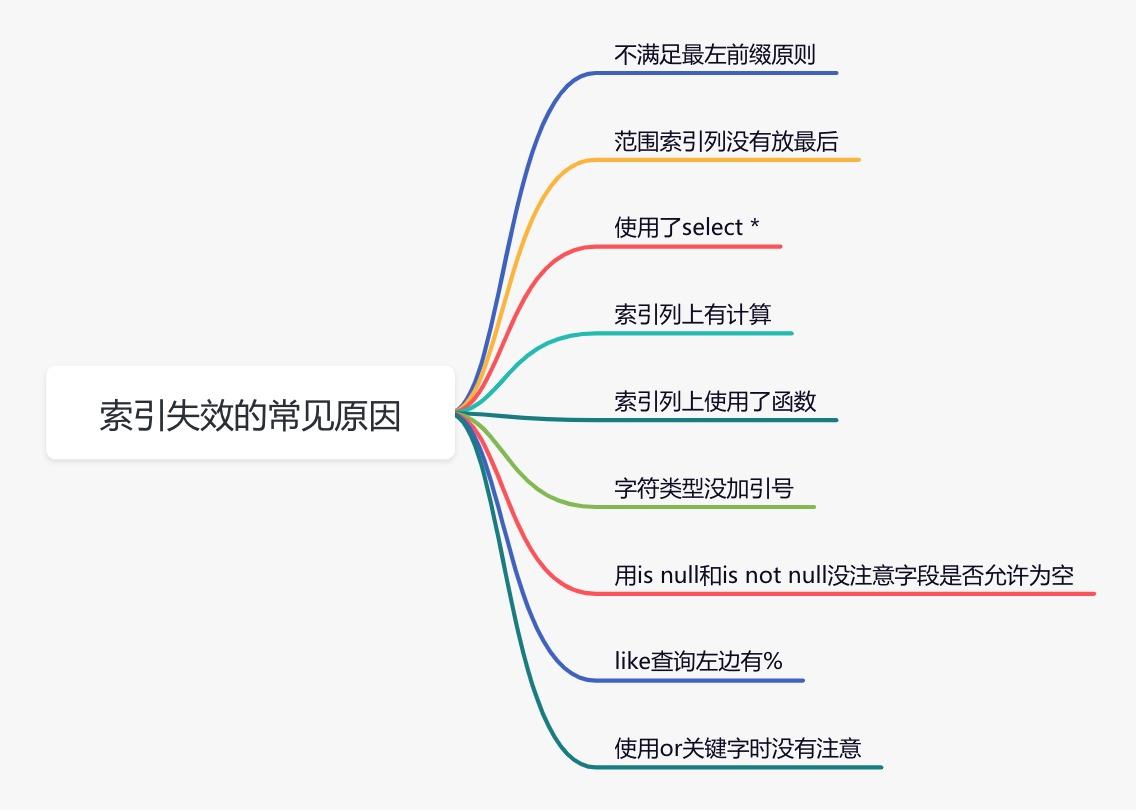 索引失效的常见原因

不满足最左前缀原则

范围索引列没有放最后

使用了select *

索引列上有计算

索引列上使用了函数

字符类型没加引号

用is null和is not null没注意字段是否允许为空

like查询左边有%

使用or关键字时没有注意